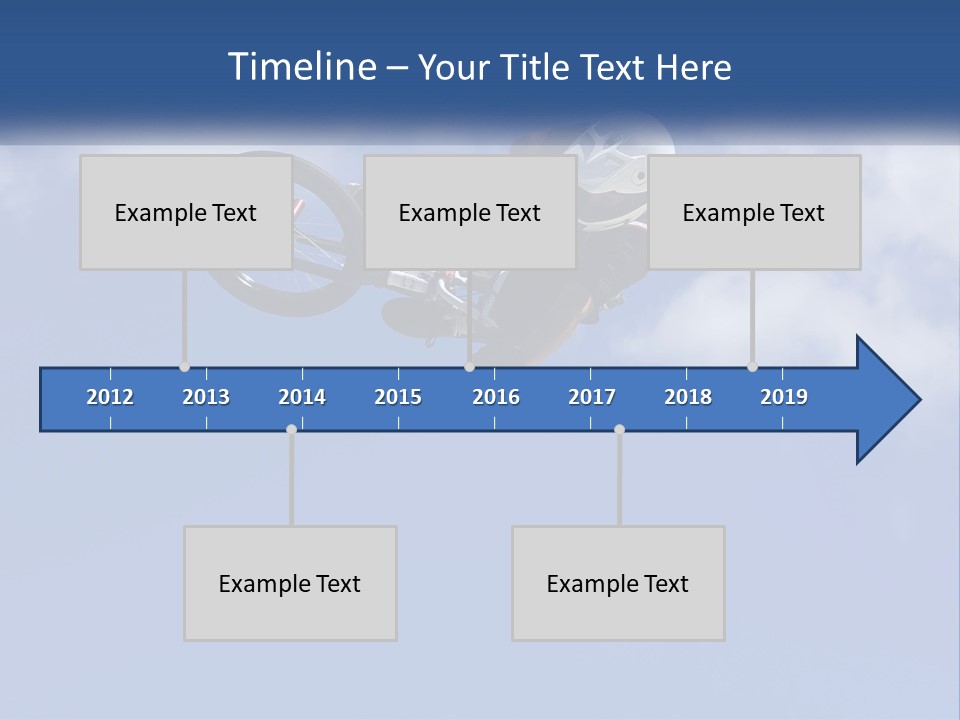 Timeline – Your Title Text Here

Example Text

Example Text

Example Text

2012 2013 2014 2015 2016 2017 2018 2019

Example Text

Example Text